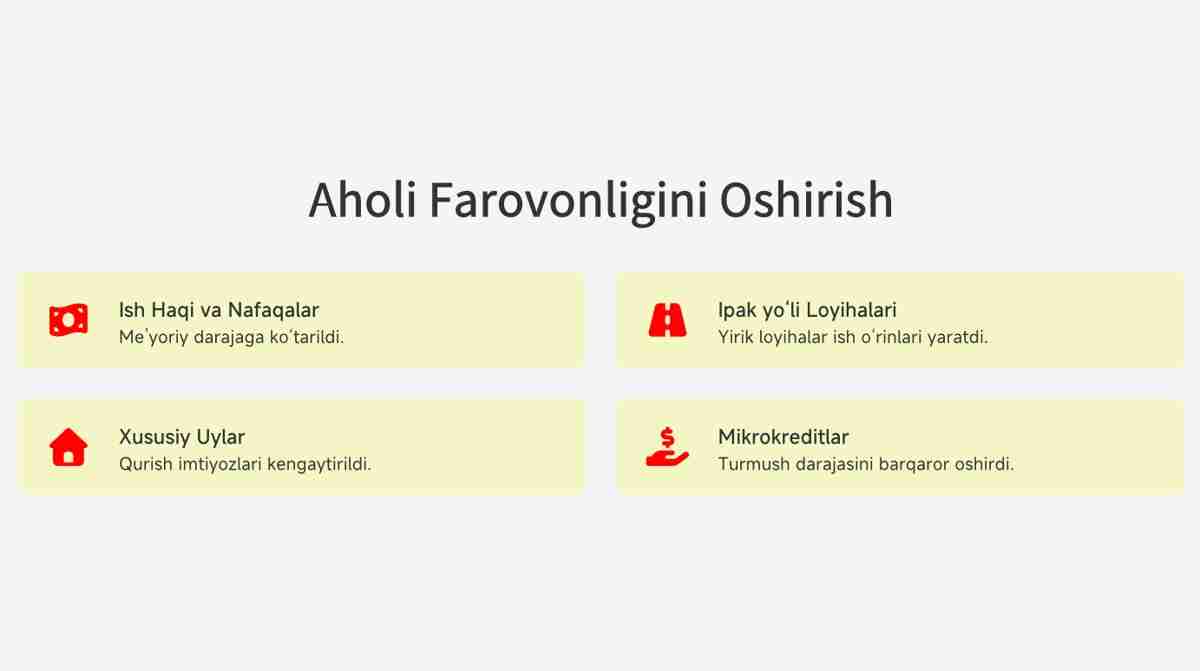 Aholi Farovonligini Oshirish

Ish Haqi va Nafaqalar
Meʼyoriy darajaga koʻtarildi.

Ipak yoʻli Loyihalari
Yirik loyihalar ish oʻrinlari yaratdi.

Xususiy Uylar
Qurish imtiyozlari kengaytirildi.

Mikrokreditlar
Turmush darajasini barqaror oshirdi.